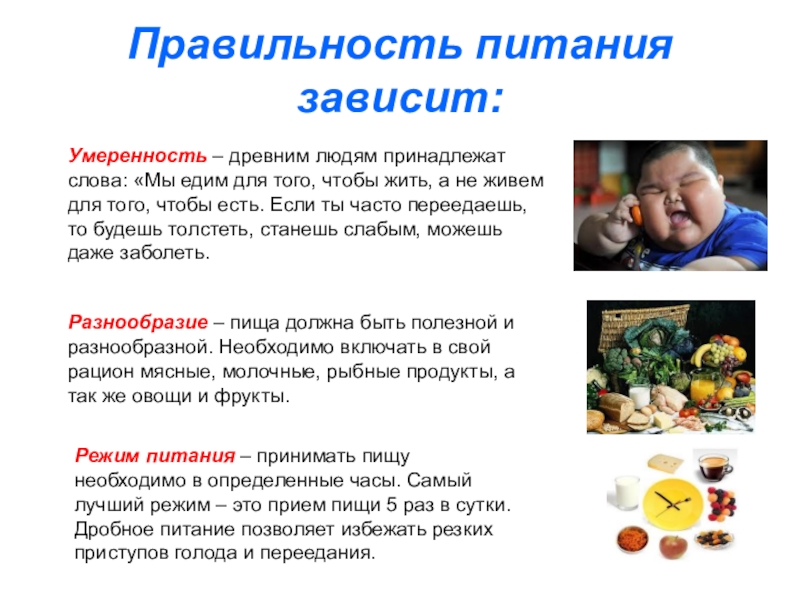 Правильность питания зависит:

Умеренность – древним людям принадлежат слова: «Мы едим для того, чтобы жить, а не живем для того, чтобы есть. Если ты часто переедаешь, то будешь толстеть, станешь слабым, можешь даже заболеть.

Разнообразие – пища должна быть полезной и разнообразной. Необходимо включать в свой рацион мясные, молочные, рыбные продукты, а так же овощи и фрукты.

Режим питания – принимать пищу необходимо в определенные часы. Самый лучший режим – это прием пищи 5 раз в сутки. Дробное питание позволяет избежать резких приступов голода и переедания.